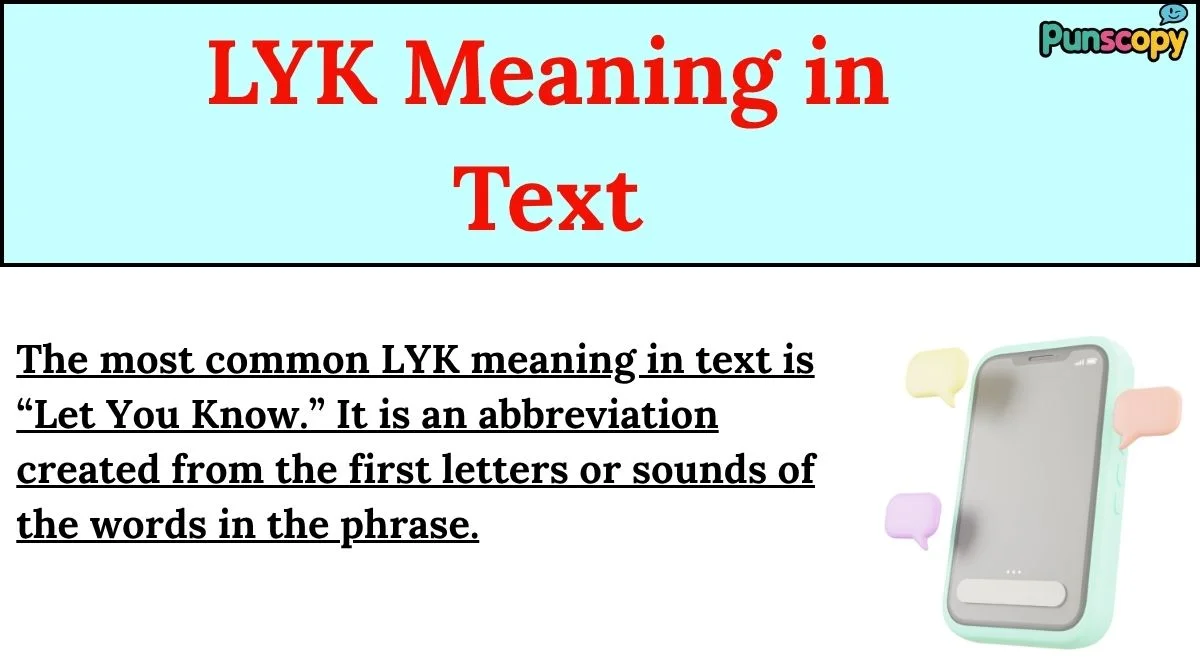 LYK Meaning in Text

Punscopy

The most common LYK meaning in text is “Let You Know.” It is an abbreviation created from the first letters or sounds of the words in the phrase.